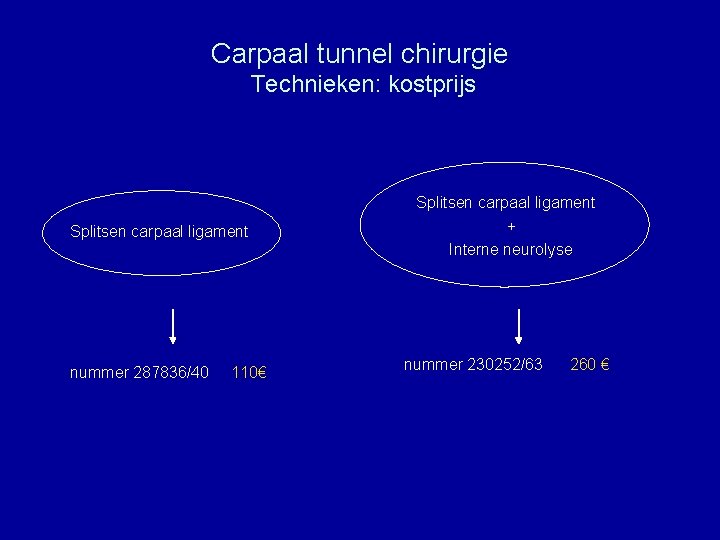 Carpaal tunnel chirurgie
Technieken: kostprijs

Splitsen carpaal ligament

nummer 287836/40 110€

Splitsen carpaal ligament
+
Interne neurolyse

nummer 230252/63 260 €